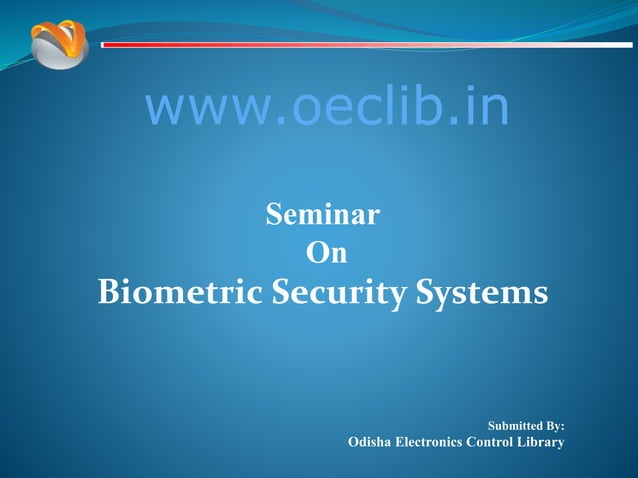 www.oeclib.in

Seminar
On
Biometric Security Systems

Submitted By:
Odisha Electronics Control Library